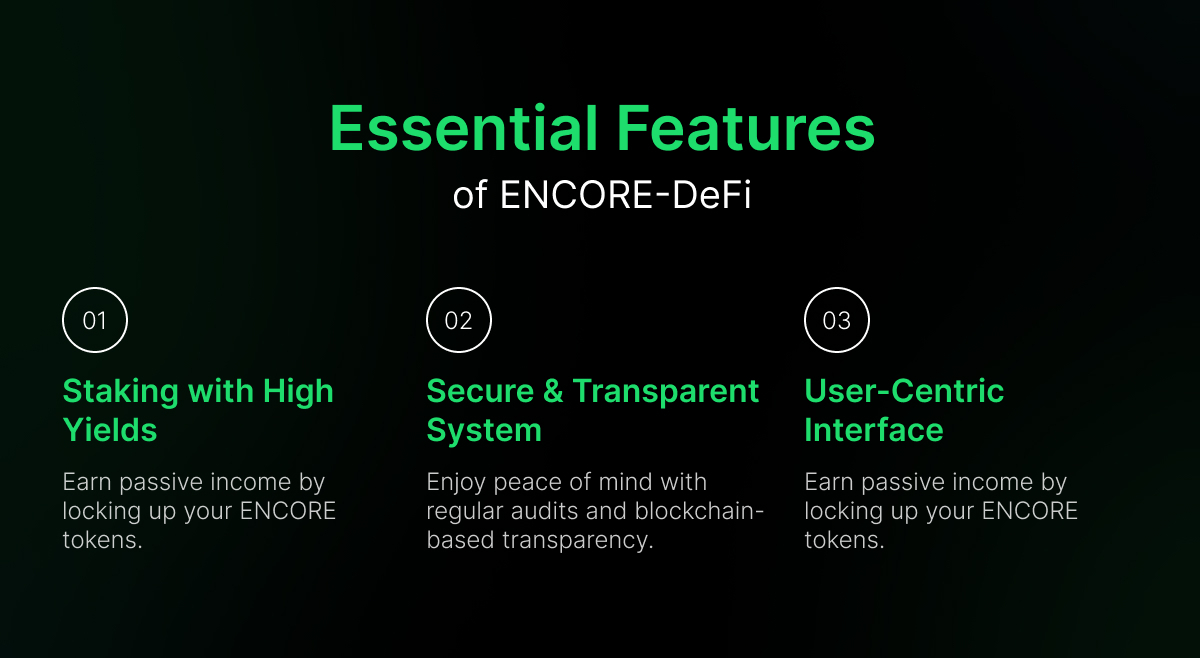 Essential Features
of ENCORE-DeFi

01

Staking with High Yields

Earn passive income by locking up your ENCORE tokens.

02

Secure & Transparent System

Enjoy peace of mind with regular audits and blockchain-based transparency.

03

User-Centric Interface

Earn passive income by locking up your ENCORE tokens.